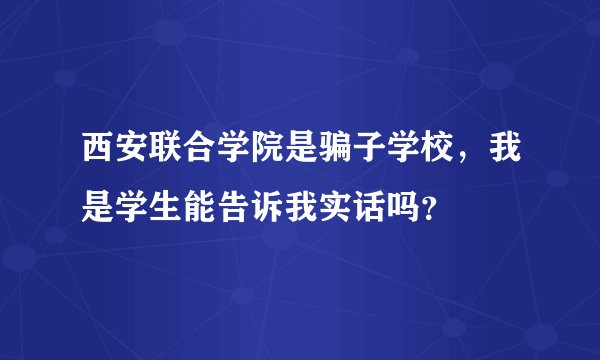 西安联合学院是骗子学校，我是学生能告诉我实话吗?